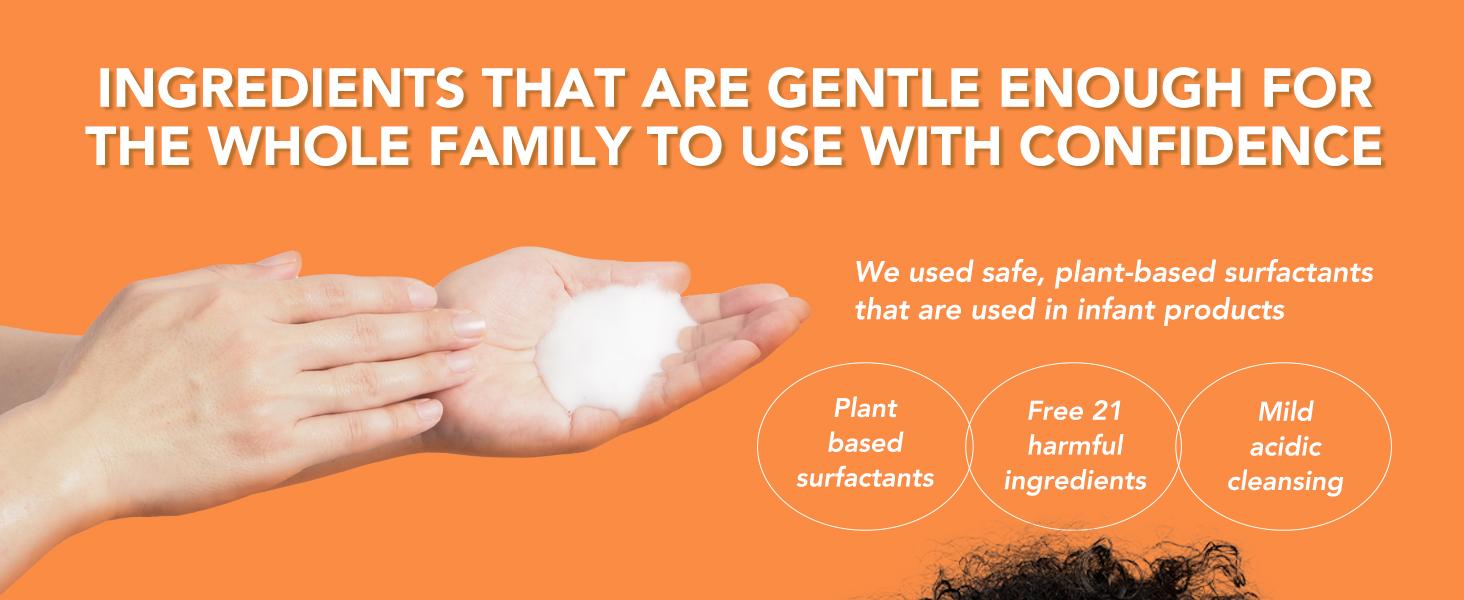 INGREDIENTS THAT ARE GENTLE ENOUGH FOR THE WHOLE FAMILY TO USE WITH CONFIDENCE

We used safe, plant-based surfactants that are used in infant products

Plant based surfactants

Free 21 harmful ingredients

Mild acidic cleansing